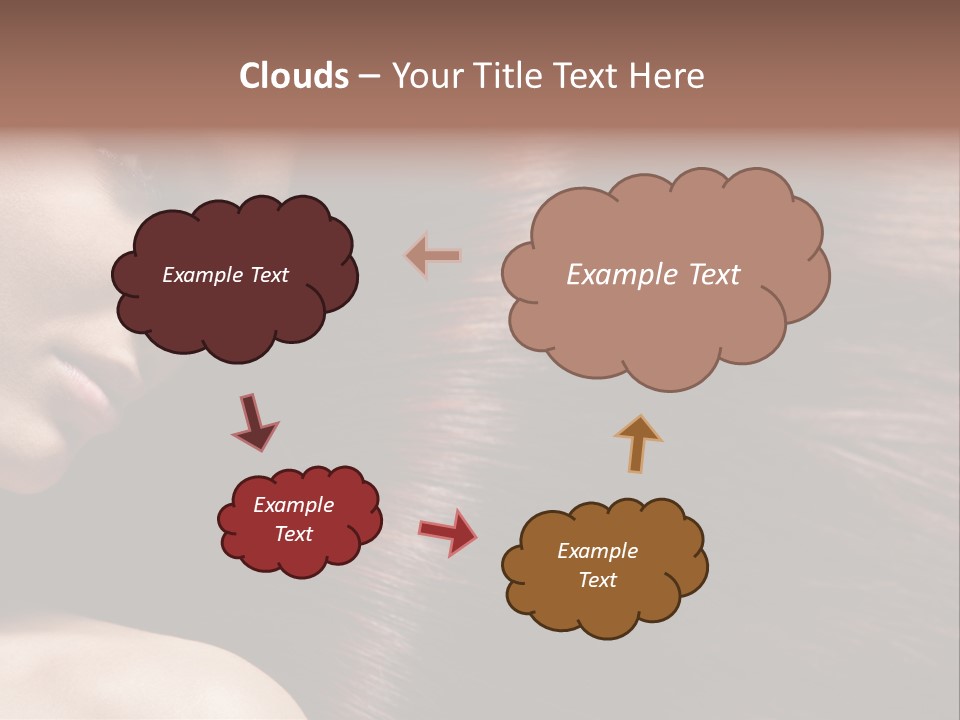 Clouds – Your Title Text Here

Example Text

Example Text

Example Text

Example Text